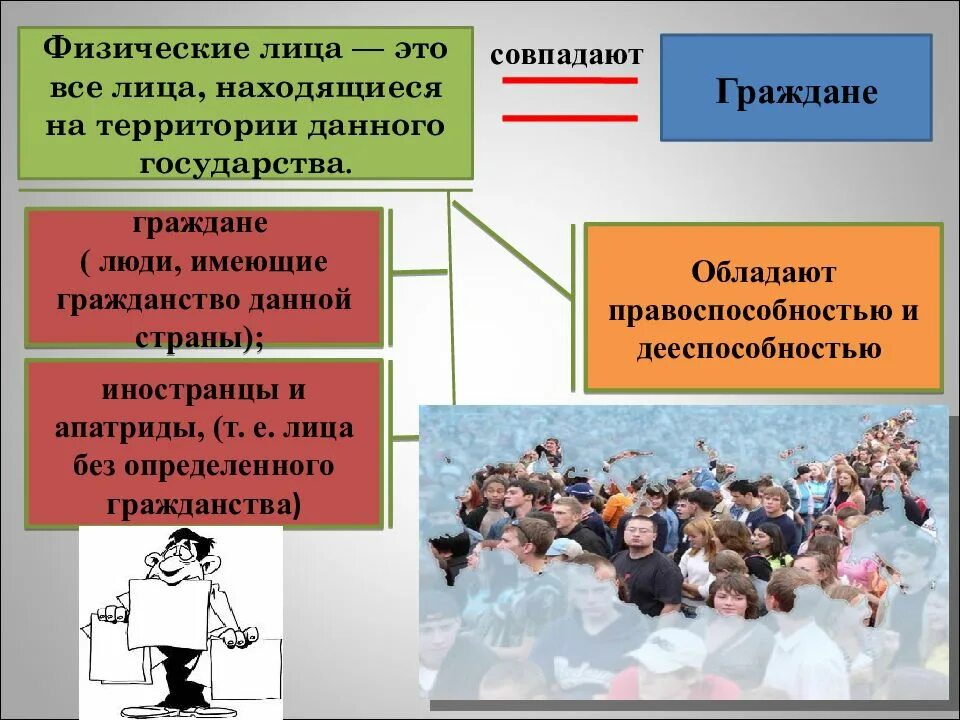 Физические лица — это все лица, находящиеся на территории данного государства.

совпадают

Граждане

граждане ( люди, имеющие гражданство данной страны);

иностранцы и апатриды, (т. е. лица без определенного гражданства)

Обладают правоспособностью и дееспособностью